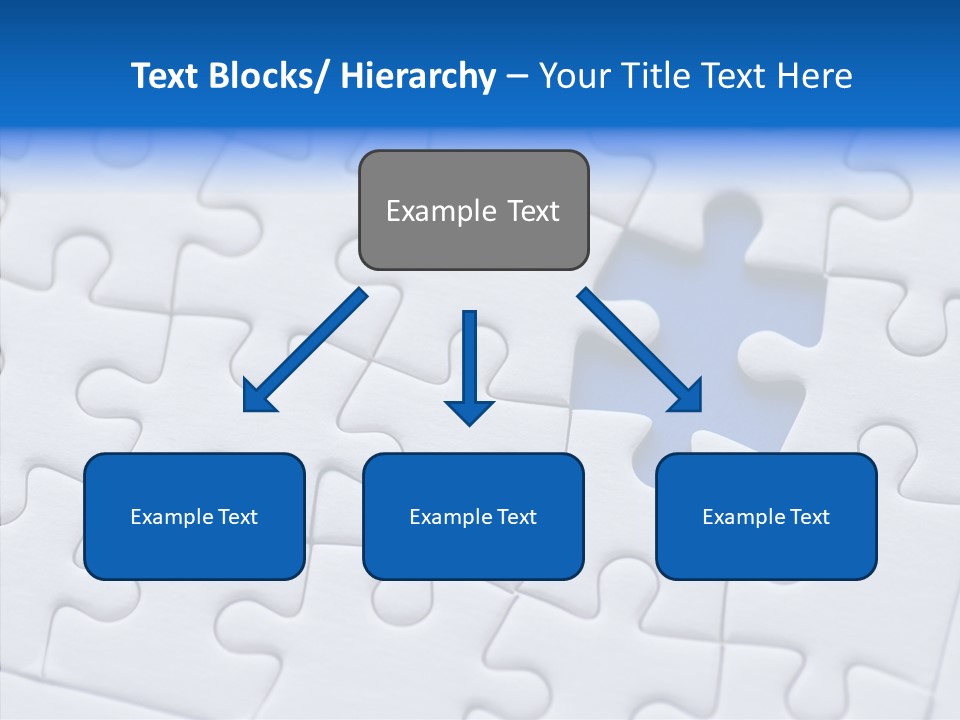 Text Blocks/ Hierarchy – Your Title Text Here

Example Text

Example Text

Example Text

Example Text